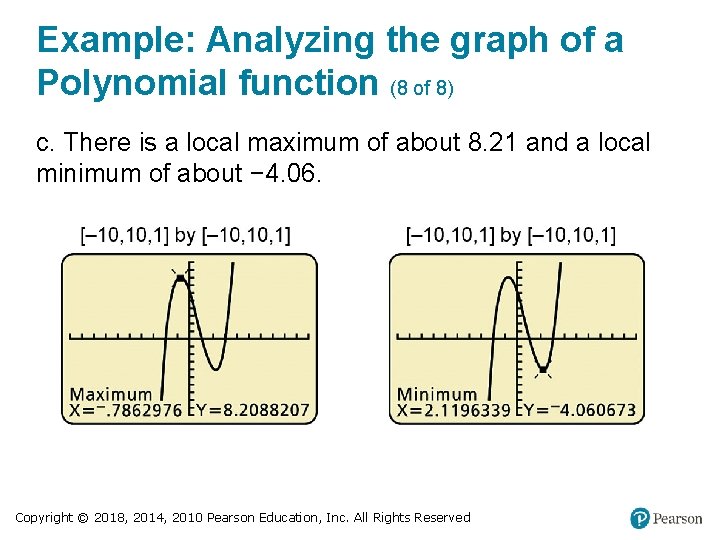 Example: Analyzing the graph of a Polynomial function (8 of 8)

c. There is a local maximum of about 8.21 and a local minimum of about −4.06.

[–10,10,1] by [–10,10,1]

Maximum
X=⁻.7862976 Y=8.2088207

[–10,10,1] by [–10,10,1]

Minimum
X=2.1196339 Y=⁻4.060673

Copyright © 2018, 2014, 2010 Pearson Education, Inc. All Rights Reserved

Pearson